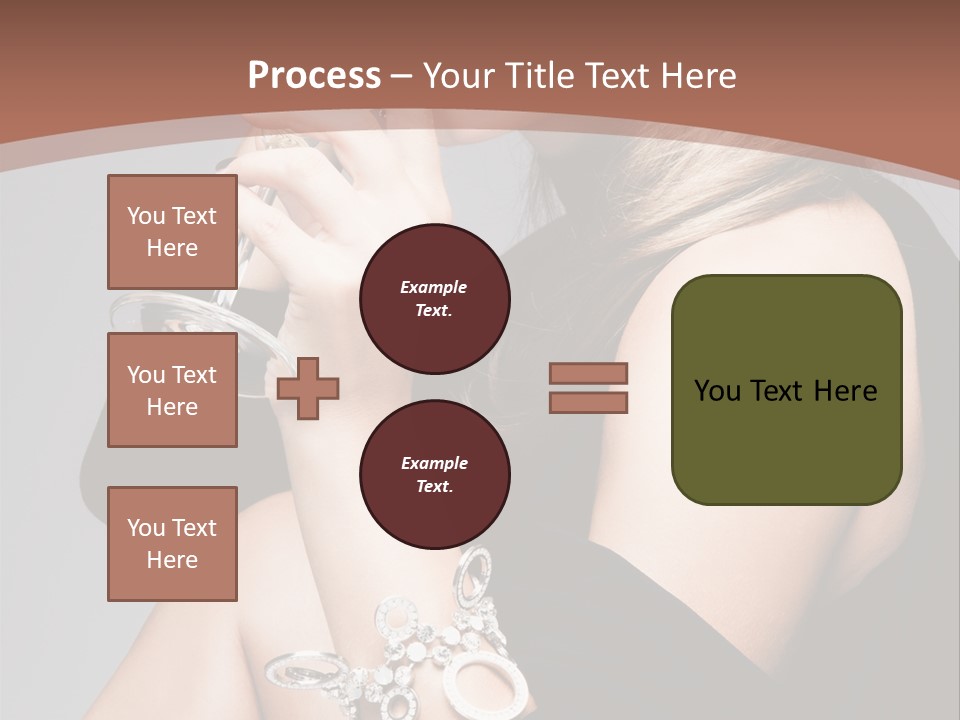 Process – Your Title Text Here

You Text Here

You Text Here

You Text Here

Example Text.

Example Text.

You Text Here